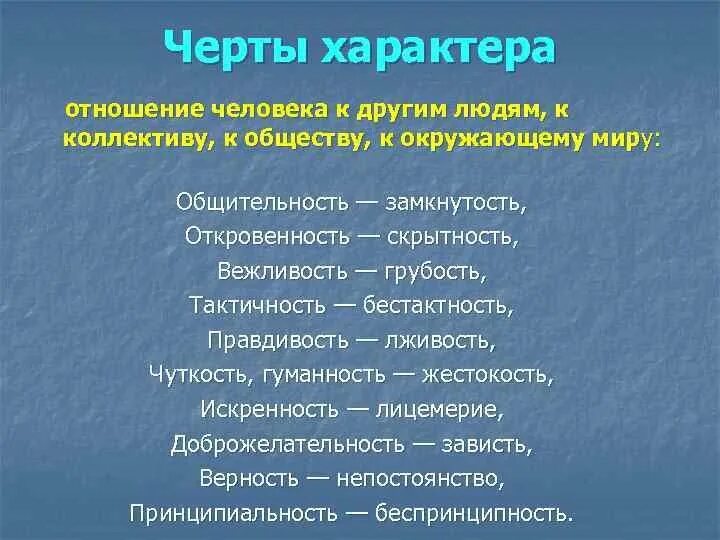 Черты характера

отношение человека к другим людям, к коллективу, к обществу, к окружающему миру:

Общительность — замкнутость,
Откровенность — скрытность,
Вежливость — грубость,
Тактичность — бестактность,
Правдивость — лживость,
Чуткость, гуманность — жестокость,
Искренность — лицемерие,
Доброжелательность — зависть,
Верность — непостоянство,
Принципиальность — беспринципность.